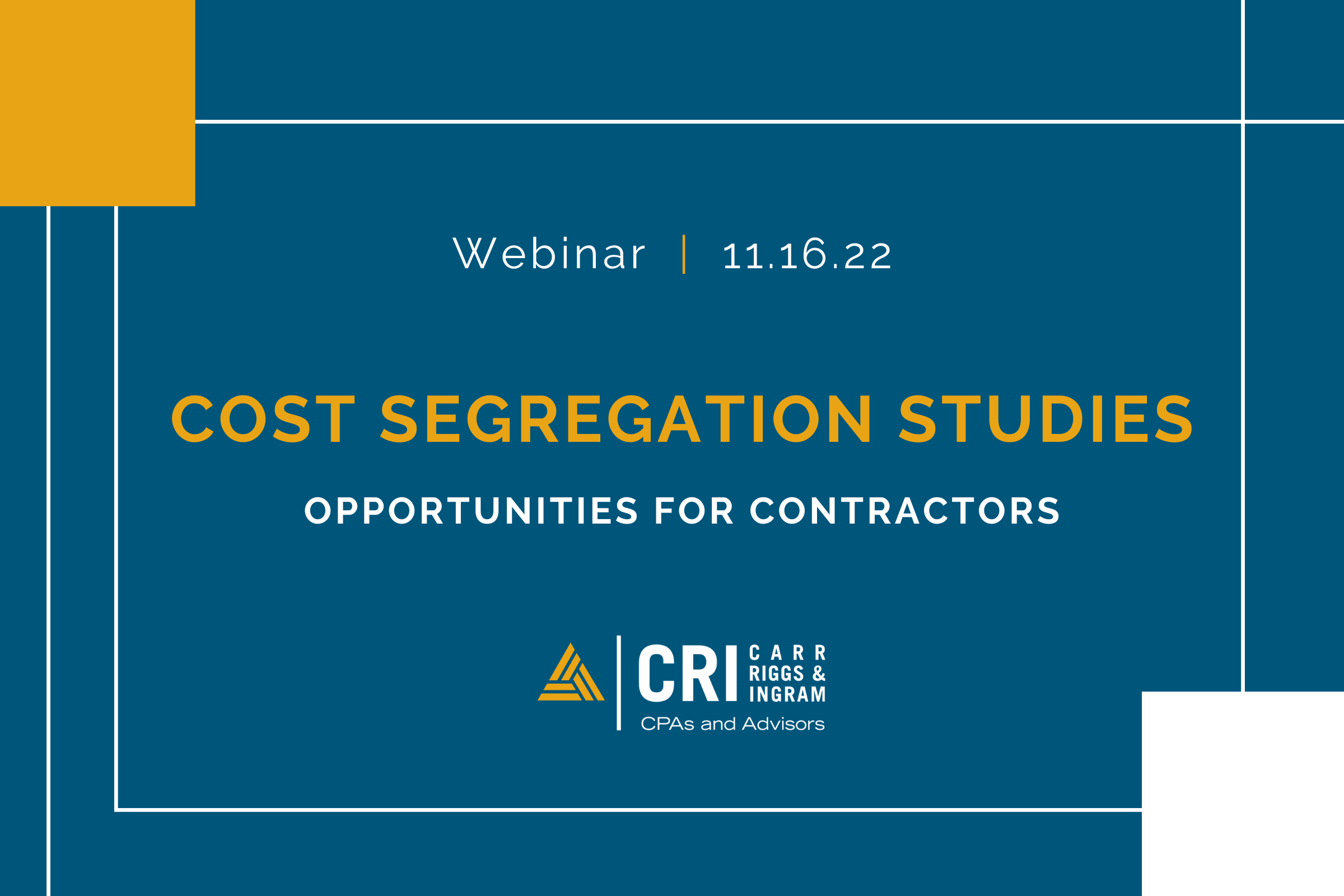 Webinar | 11.16.22

COST SEGREGATION STUDIES

OPPORTUNITIES FOR CONTRACTORS

CRI CARR RIGGS & INGRAM
CPAs and Advisors